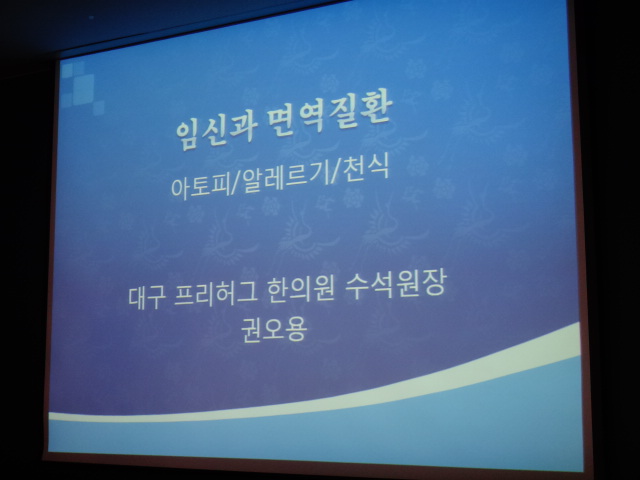 임신과 면역질환

아토피/알레르기/천식

대구 프리허그 한의원 수석원장
권오용